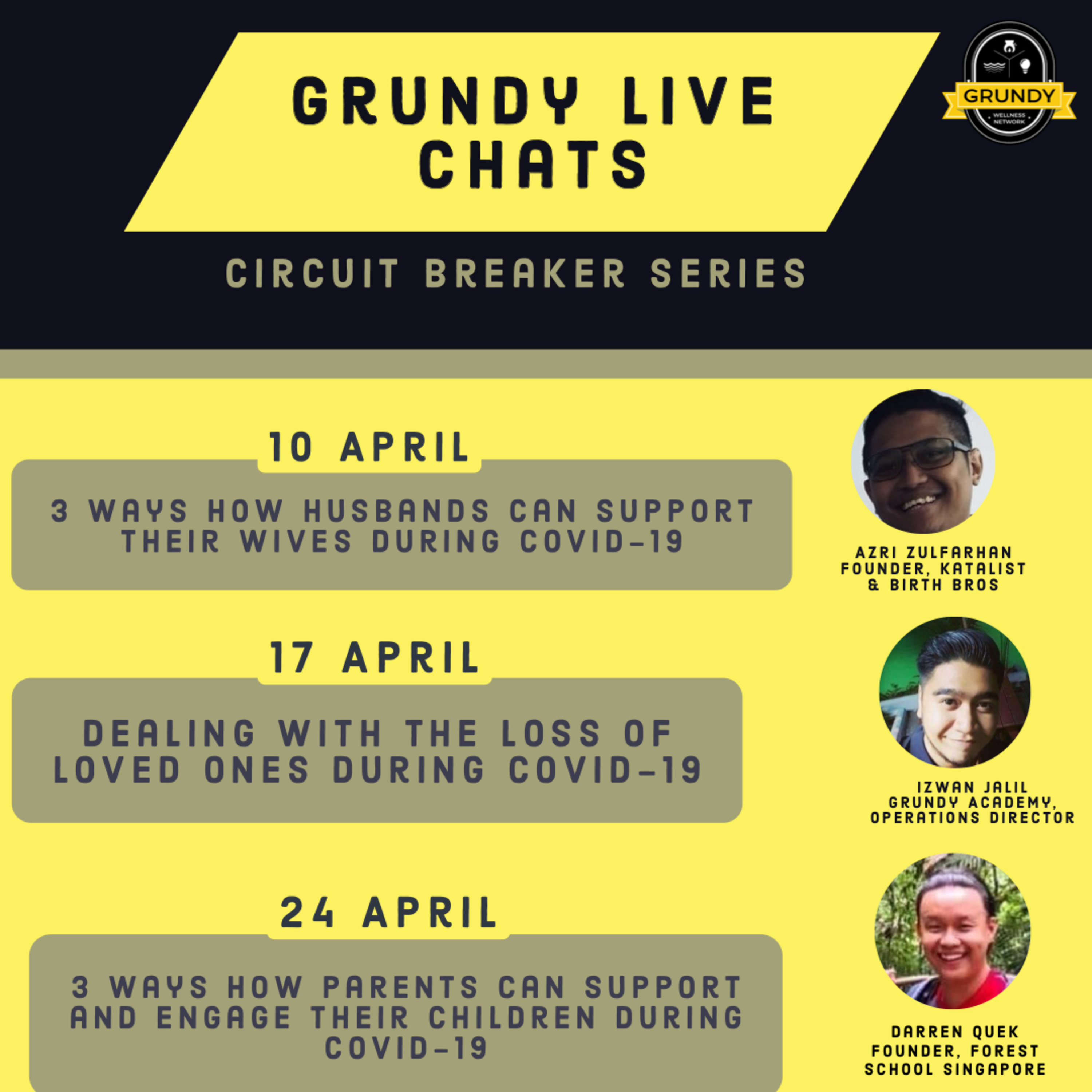 GRUNDY LIVE CHATS

GRUNDY
WELLNESS NETWORK

CIRCUIT BREAKER SERIES

10 APRIL

3 WAYS HOW HUSBANDS CAN SUPPORT THEIR WIVES DURING COVID-19

AZRI ZULFARHAN
FOUNDER, KATALIST & BIRTH BROS

17 APRIL

DEALING WITH THE LOSS OF LOVED ONES DURING COVID-19

IZWAN JALIL
GRUNDY ACADEMY, OPERATIONS DIRECTOR

24 APRIL

3 WAYS HOW PARENTS CAN SUPPORT AND ENGAGE THEIR CHILDREN DURING COVID-19

DARREN QUEK
FOUNDER, FOREST SCHOOL SINGAPORE